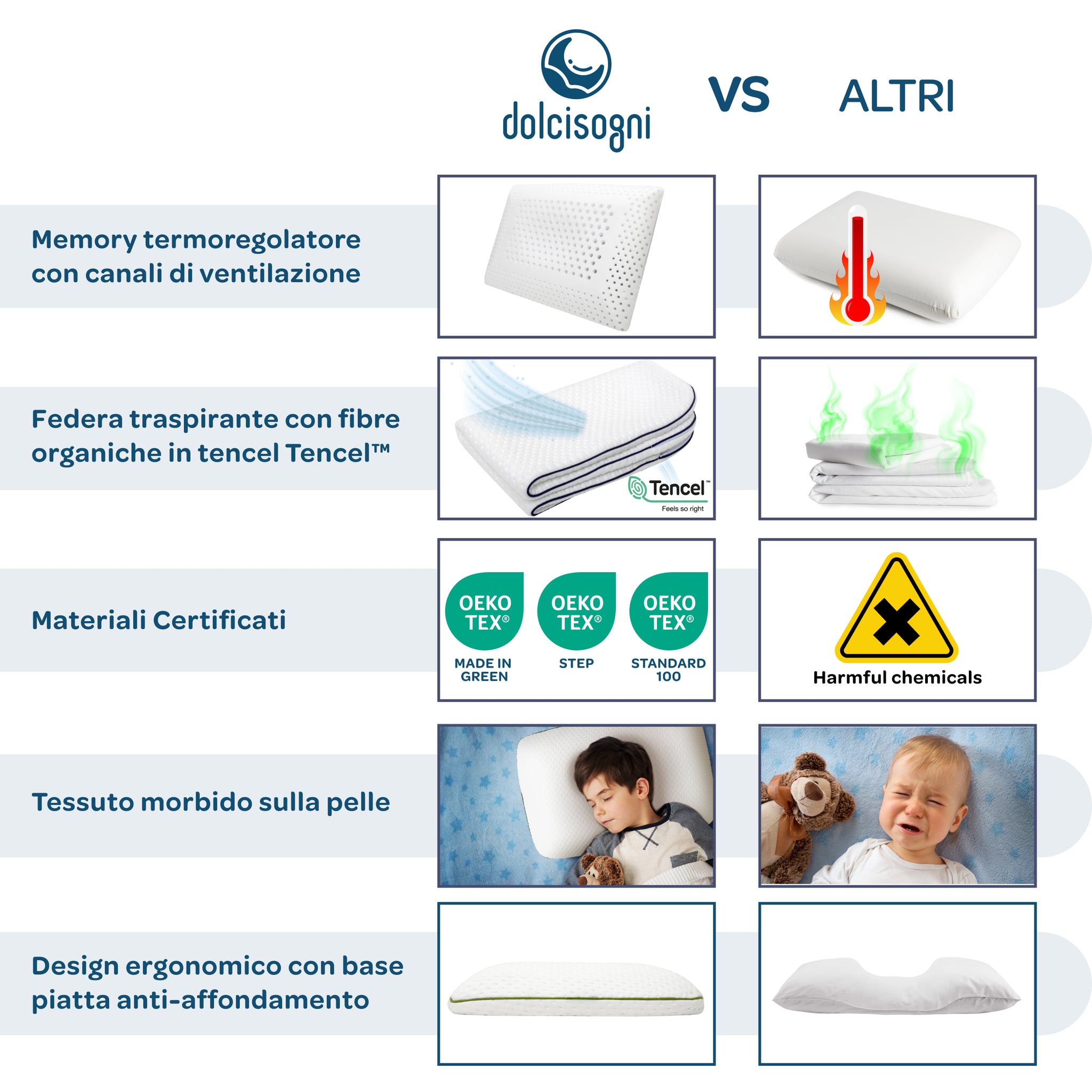 dolcisogni

VS

ALTRI

Memory termoregolatore con canali di ventilazione

Federa traspirante con fibre organiche in tencel Tencel™

Tencel™
Feels so right

Materiali Certificati

OEKO TEX®
MADE IN GREEN

OEKO TEX®
STEP

OEKO TEX®
STANDARD 100

Harmful chemicals

Tessuto morbido sulla pelle

Design ergonomico con base piatta anti-affondamento